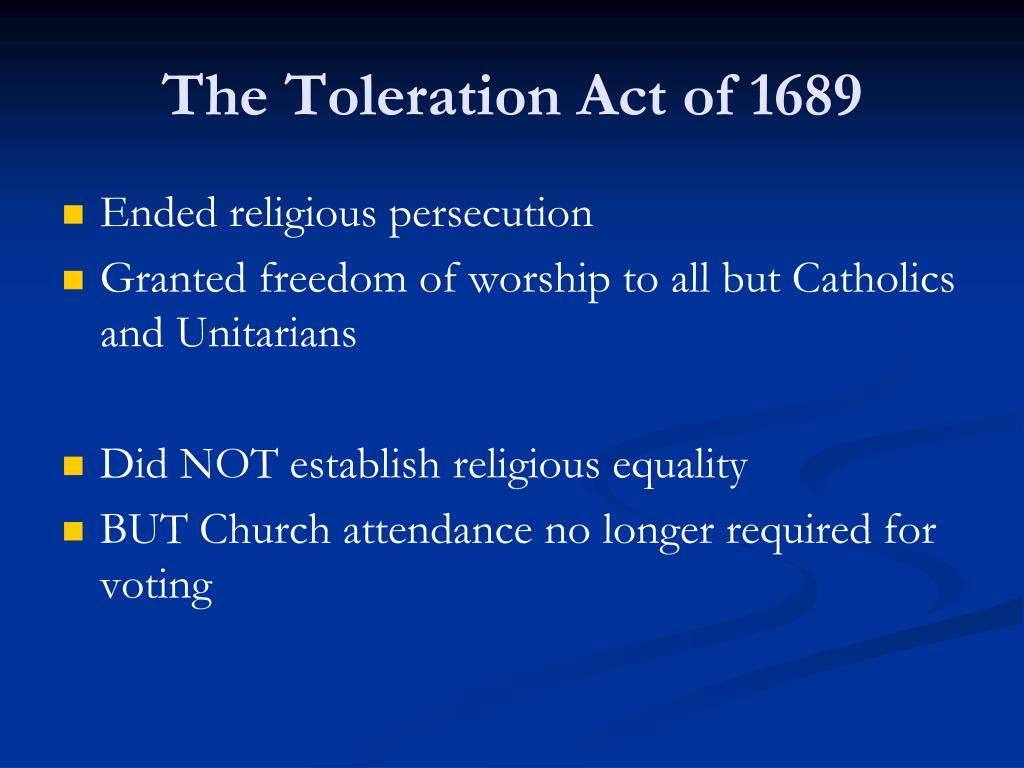 The Toleration Act of 1689

- Ended religious persecution
- Granted freedom of worship to all but Catholics and Unitarians

- Did NOT establish religious equality
- BUT Church attendance no longer required for voting